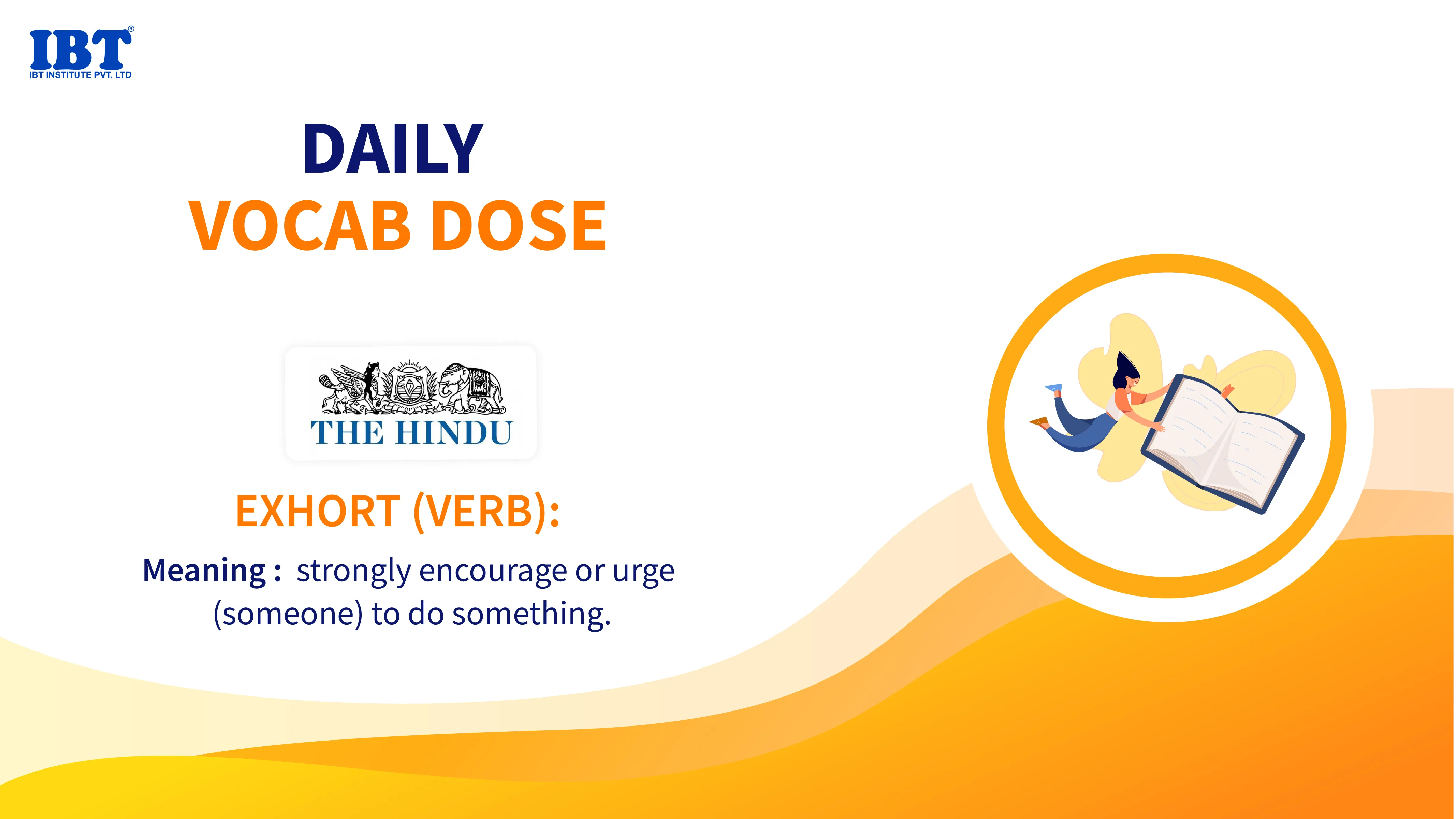 IBT®
IBT INSTITUTE PVT. LTD

DAILY
VOCAB DOSE

THE HINDU

EXHORT (VERB):

Meaning : strongly encourage or urge (someone) to do something.